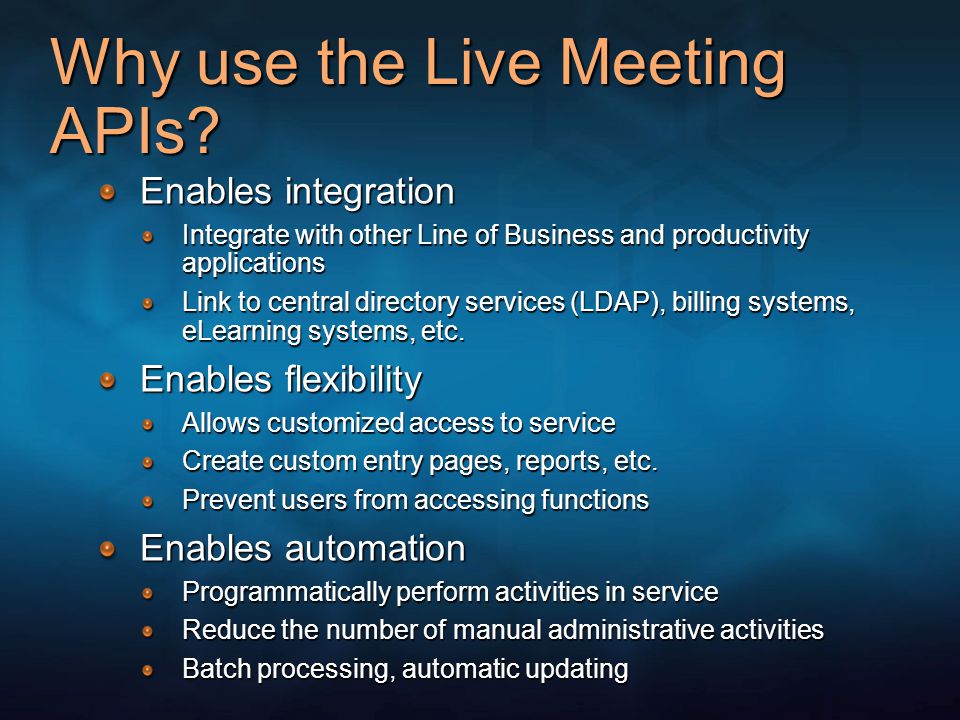 Why use the Live Meeting APIs?

Enables integration

Integrate with other Line of Business and productivity applications

Link to central directory services (LDAP), billing systems, eLearning systems, etc.

Enables flexibility

Allows customized access to service

Create custom entry pages, reports, etc.

Prevent users from accessing functions

Enables automation

Programmatically perform activities in service

Reduce the number of manual administrative activities

Batch processing, automatic updating